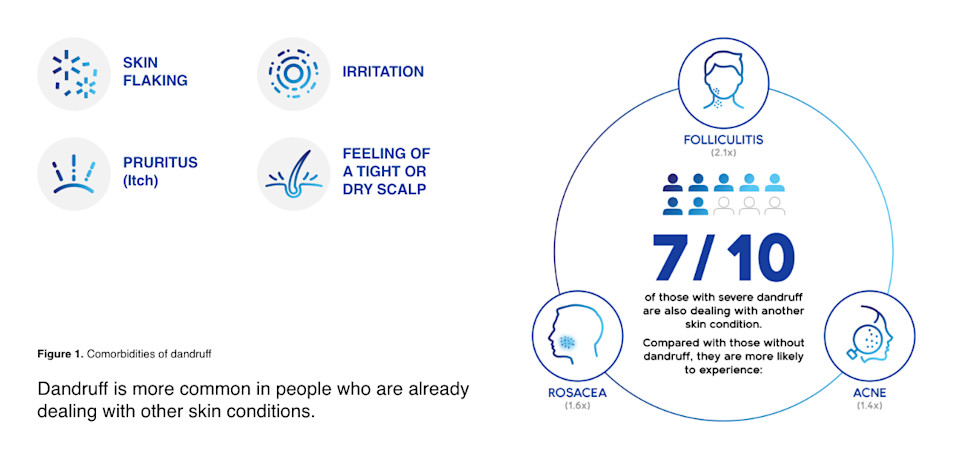 SKIN FLAKING

IRRITATION

PRURITUS (Itch)

FEELING OF A TIGHT OR DRY SCALP

Figure 1. Comorbidities of dandruff

Dandruff is more common in people who are already dealing with other skin conditions.

FOLLICULITIS
(2.1x)

7/10

of those with severe dandruff are also dealing with another skin condition.

Compared with those without dandruff, they are more likely to experience:

ROSACEA
(1.6x)

ACNE
(1.4x)